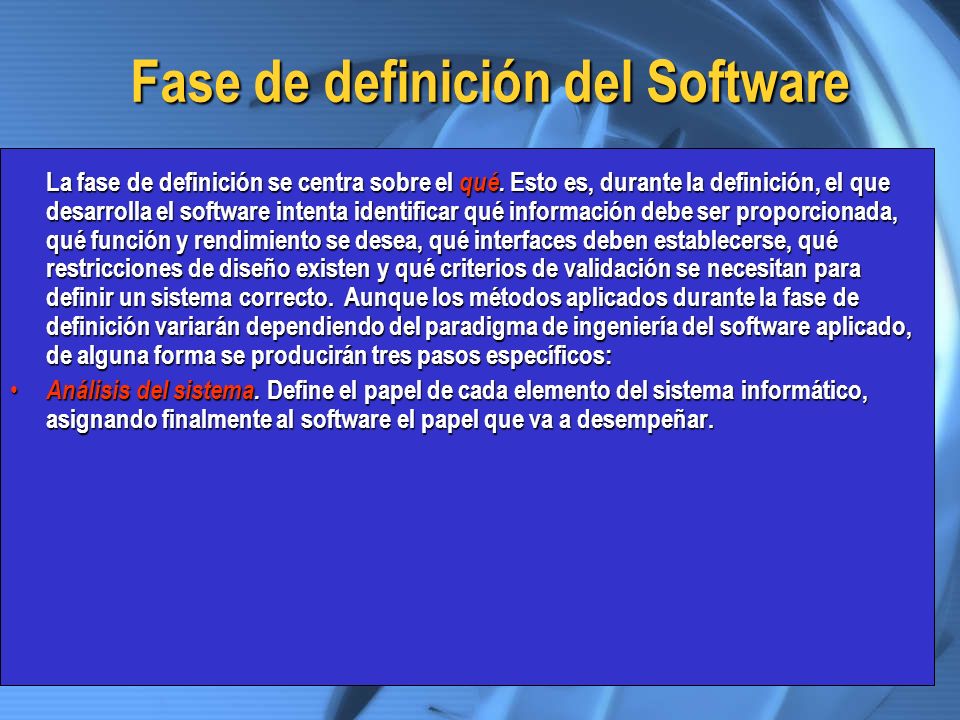 Fase de definición del Software

La fase de definición se centra sobre el qué. Esto es, durante la definición, el que desarrolla el software intenta identificar qué información debe ser proporcionada, qué función y rendimiento se desea, qué interfaces deben establecerse, qué restricciones de diseño existen y qué criterios de validación se necesitan para definir un sistema correcto. Aunque los métodos aplicados durante la fase de definición variarán dependiendo del paradigma de ingeniería del software aplicado, de alguna forma se producirán tres pasos específicos:

• Análisis del sistema. Define el papel de cada elemento del sistema informático, asignando finalmente al software el papel que va a desempeñar.